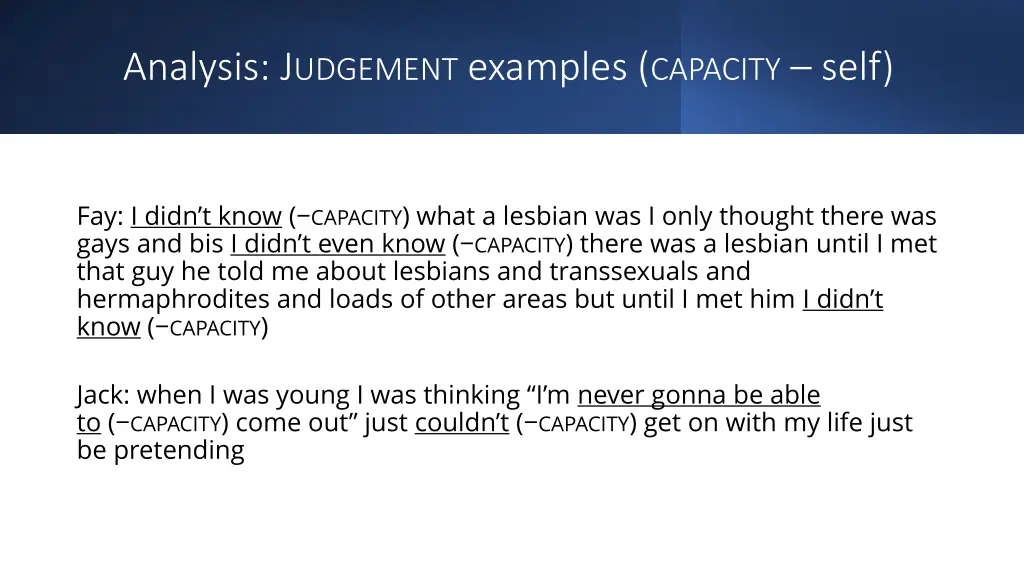 Analysis: JUDGEMENT examples (CAPACITY – self)

Fay: I didn’t know (−CAPACITY) what a lesbian was I only thought there was gays and bis I didn’t even know (−CAPACITY) there was a lesbian until I met that guy he told me about lesbians and transsexuals and hermaphrodites and loads of other areas but until I met him I didn’t know (−CAPACITY)

Jack: when I was young I was thinking “I’m never gonna be able to (−CAPACITY) come out” just couldn’t (−CAPACITY) get on with my life just be pretending